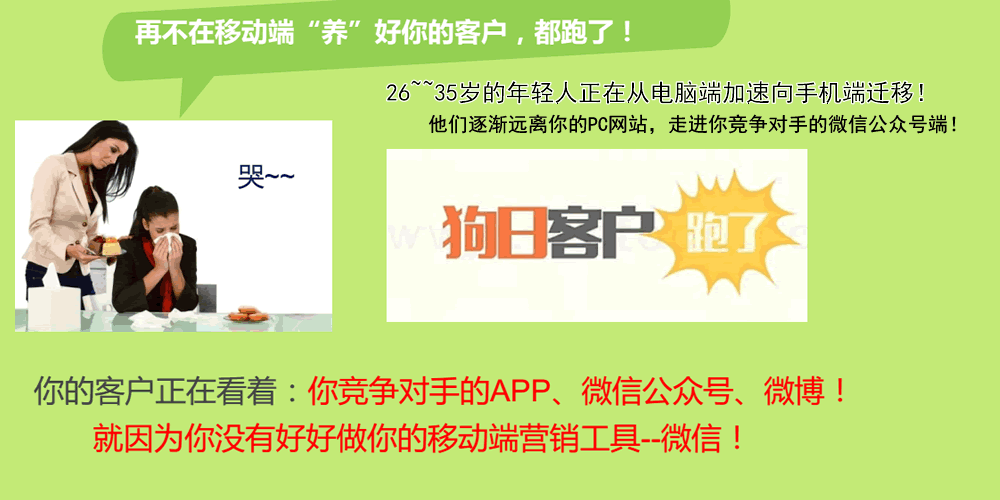 再不在移动端“养”好你的客户，都跑了！

26~~35岁的年轻人正在从电脑端加速向手机端迁移！

他们逐渐远离你的PC网站，走进你竞争对手的微信公众号端！

哭~~

狗日客户 跑了

你的客户正在看着：你竞争对手的APP、微信公众号、微博！

就因为你没有好好做你的移动端营销工具--微信！